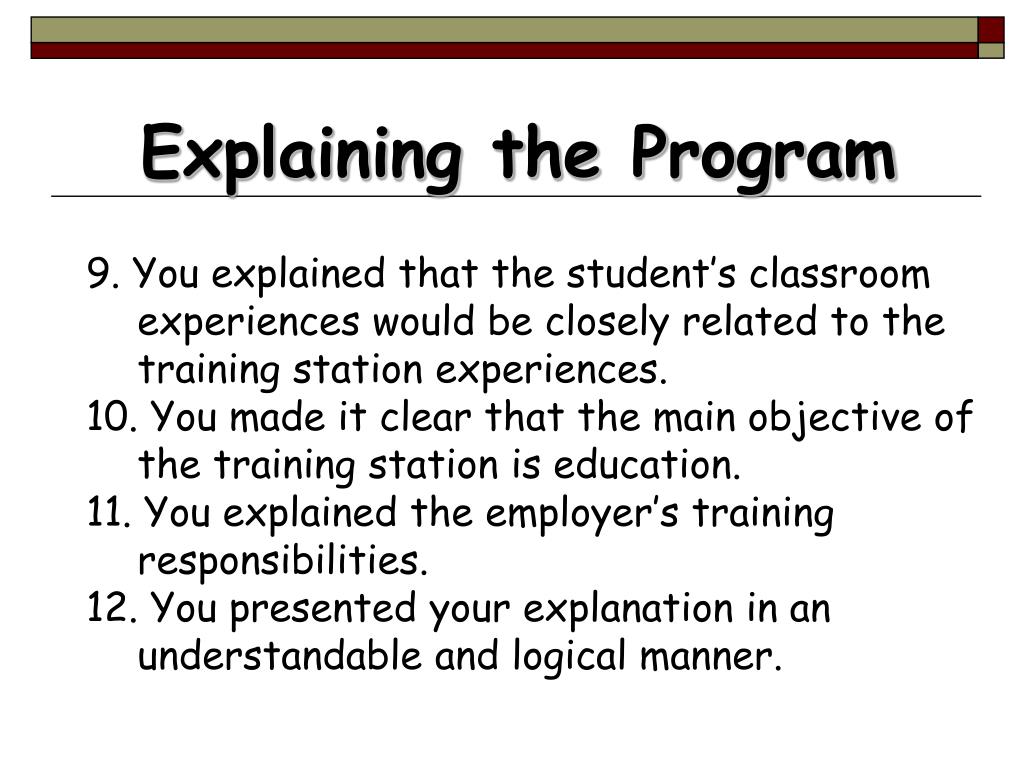 Explaining the Program

9. You explained that the student’s classroom experiences would be closely related to the training station experiences.
10. You made it clear that the main objective of the training station is education.
11. You explained the employer’s training responsibilities.
12. You presented your explanation in an understandable and logical manner.